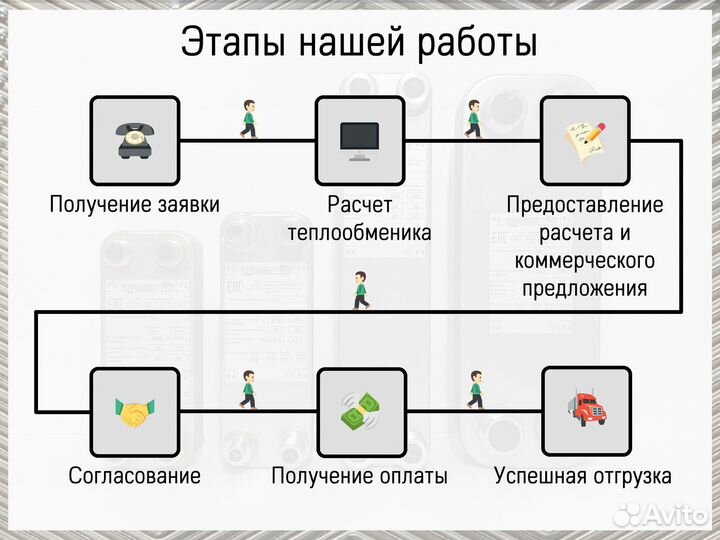 Этапы нашей работы

Получение заявки

Расчет теплообменика

Предоставление расчета и коммерческого предложения

Согласование

Получение оплаты

Успешная отгрузка

Avito